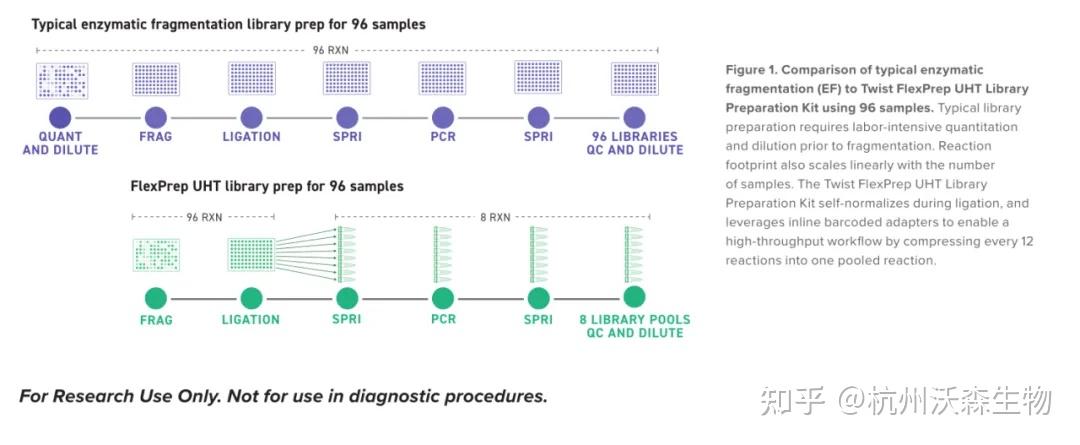 Typical enzymatic fragmentation library prep for 96 samples

96 RXN

QUANT AND DILUTE

FRAG

LIGATION

SPRI

PCR

SPRI

96 LIBRARIES QC AND DILUTE

FlexPrep UHT library prep for 96 samples

96 RXN

8 RXN

FRAG

LIGATION

SPRI

PCR

SPRI

8 LIBRARY POOLS QC AND DILUTE

Figure 1. Comparison of typical enzymatic fragmentation (EF) to Twist FlexPrep UHT Library Preparation Kit using 96 samples. Typical library preparation requires labor-intensive quantitation and dilution prior to fragmentation. Reaction footprint also scales linearly with the number of samples. The Twist FlexPrep UHT Library Preparation Kit self-normalizes during ligation, and leverages inline barcoded adapters to enable a high-throughput workflow by compressing every 12 reactions into one pooled reaction.

For Research Use Only. Not for use in diagnostic procedures.

知乎 @杭州沃森生物